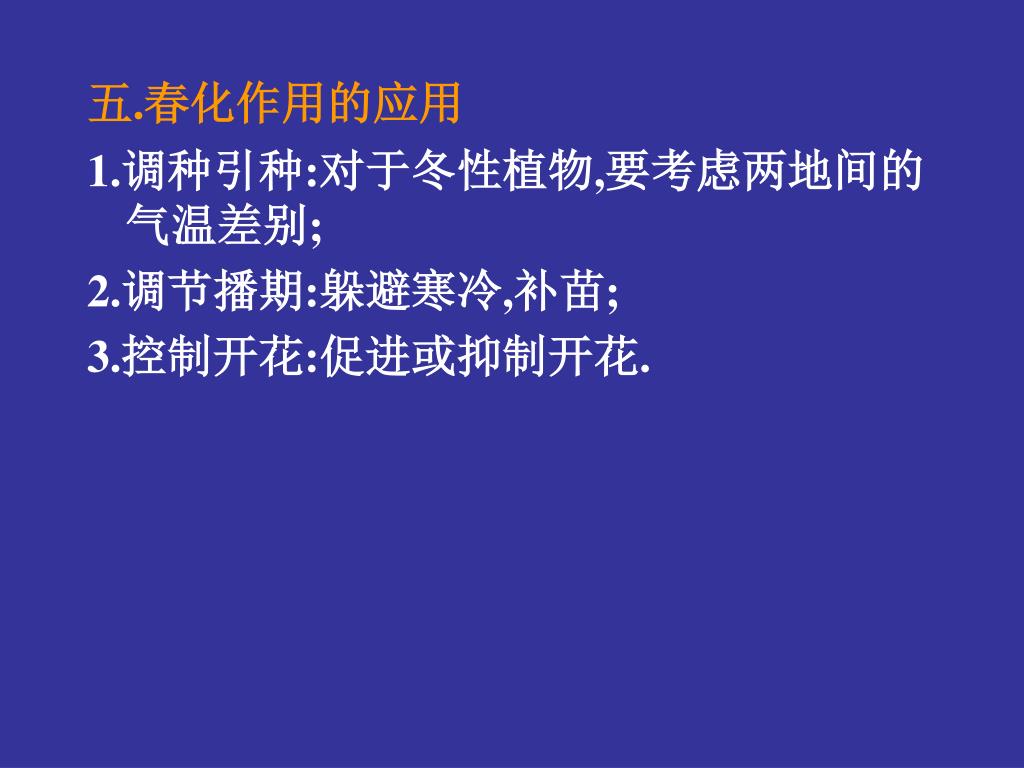 五.春化作用的应用

1.调种引种:对于冬性植物,要考虑两地间的气温差别;

2.调节播期:躲避寒冷,补苗;

3.控制开花:促进或抑制开花.